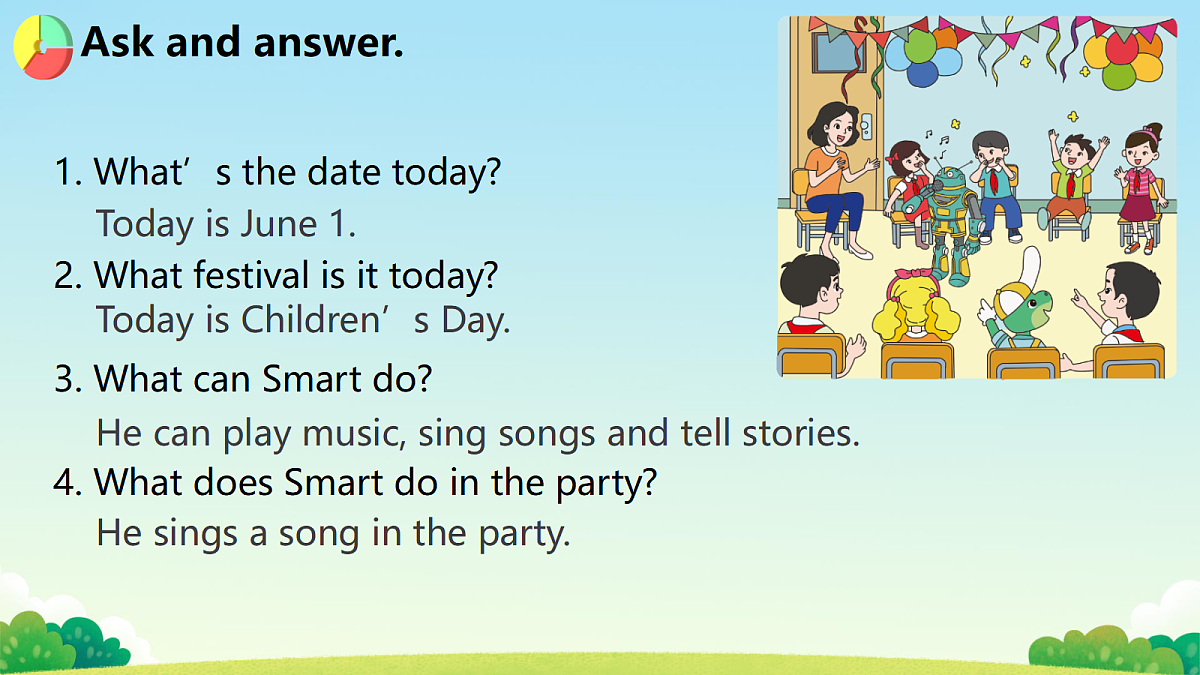 Ask and answer.

1. What’s the date today?
Today is June 1.
2. What festival is it today?
Today is Children’s Day.
3. What can Smart do?
He can play music, sing songs and tell stories.
4. What does Smart do in the party?
He sings a song in the party.